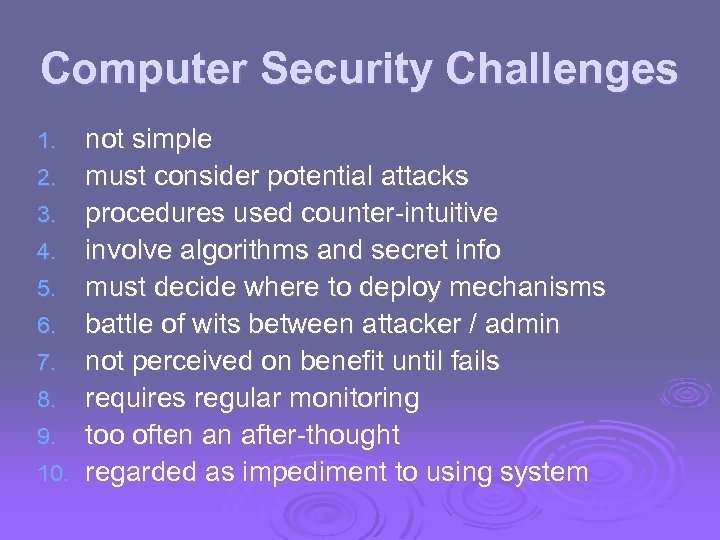 Computer Security Challenges

1. not simple
2. must consider potential attacks
3. procedures used counter-intuitive
4. involve algorithms and secret info
5. must decide where to deploy mechanisms
6. battle of wits between attacker / admin
7. not perceived on benefit until fails
8. requires regular monitoring
9. too often an after-thought
10. regarded as impediment to using system